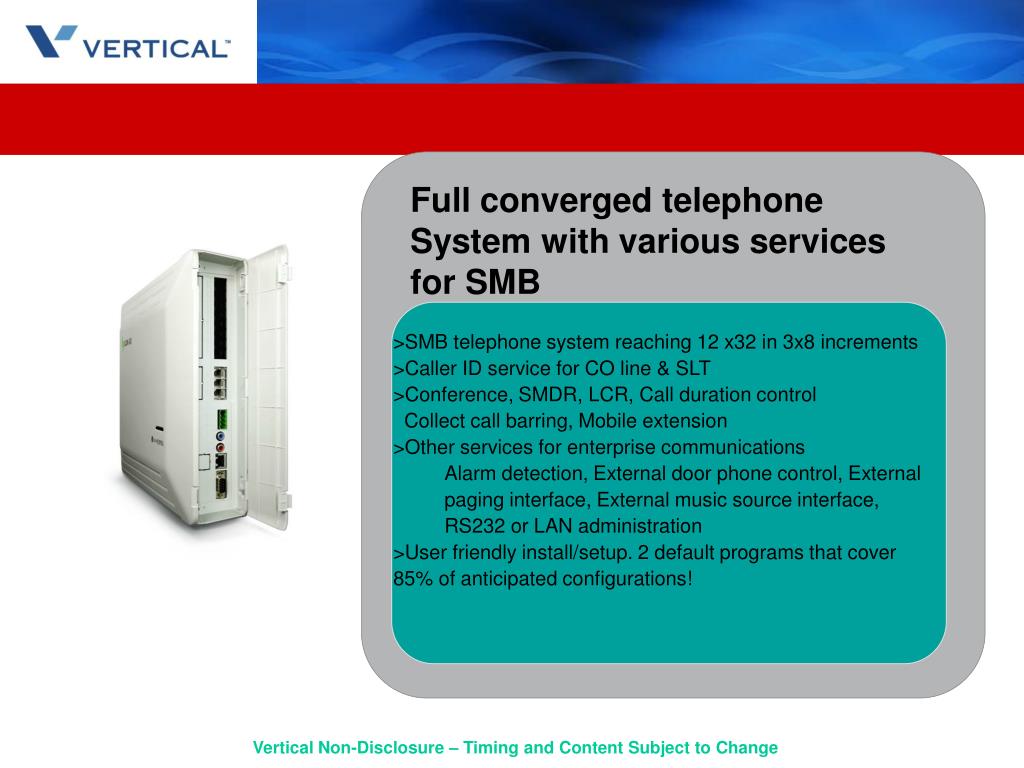 VERTICAL™

Full converged telephone System with various services for SMB

>SMB telephone system reaching 12 x32 in 3x8 increments
>Caller ID service for CO line & SLT
>Conference, SMDR, LCR, Call duration control
Collect call barring, Mobile extension
>Other services for enterprise communications
Alarm detection, External door phone control, External paging interface, External music source interface, RS232 or LAN administration
>User friendly install/setup. 2 default programs that cover 85% of anticipated configurations!

Vertical Non-Disclosure – Timing and Content Subject to Change